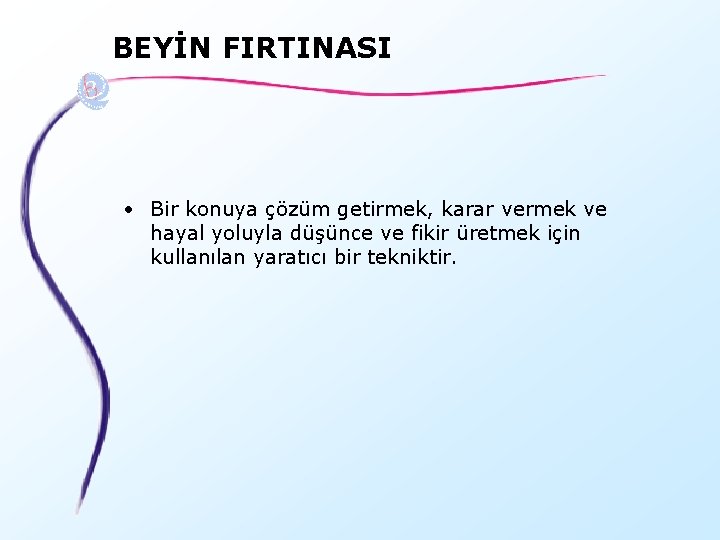 BEYİN FIRTINASI

• Bir konuya çözüm getirmek, karar vermek ve hayal yoluyla düşünce ve fikir üretmek için kullanılan yaratıcı bir tekniktir.